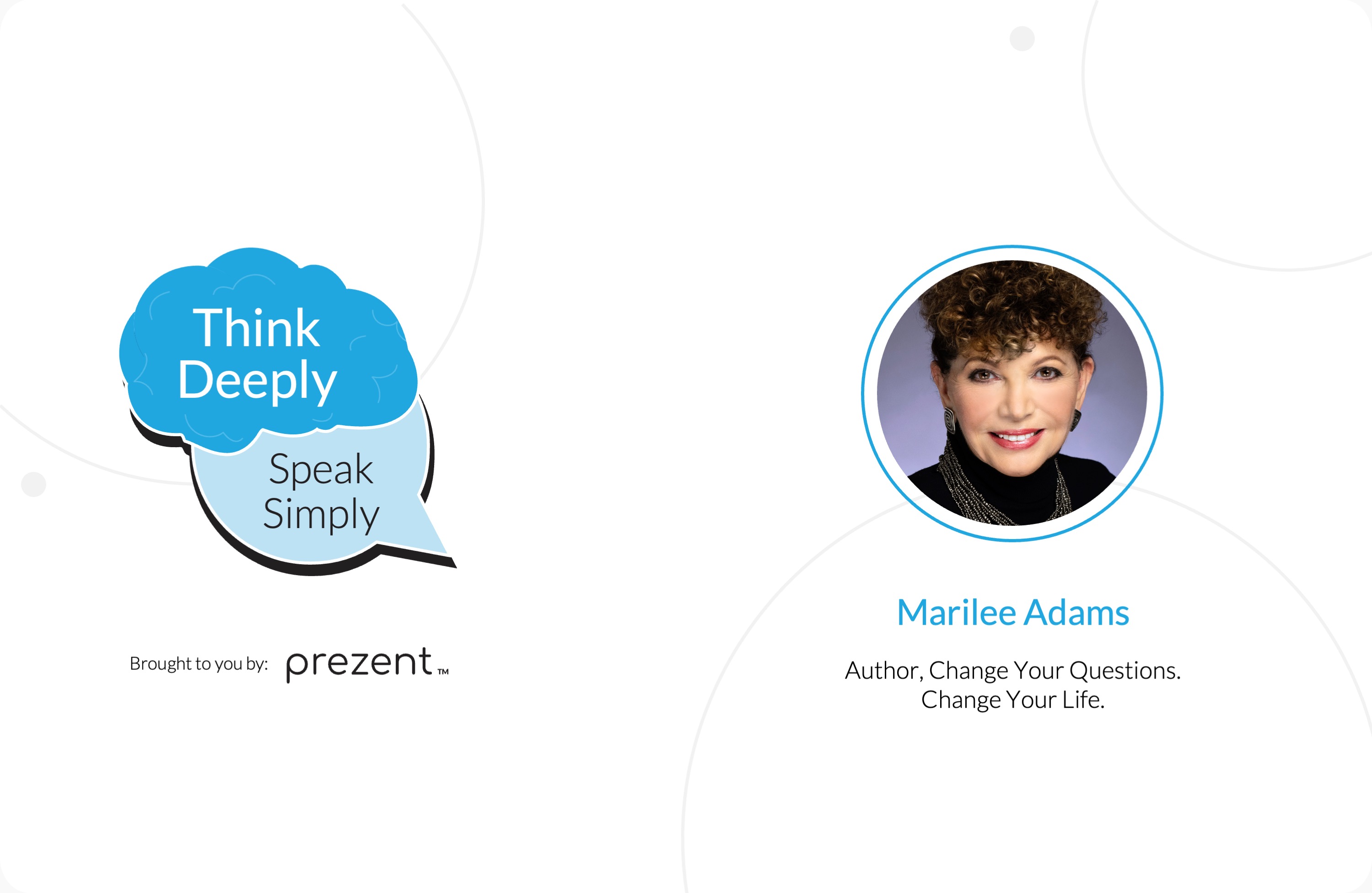 Think Deeply
Speak Simply

Brought to you by: prezent™

Marilee Adams

Author, Change Your Questions. Change Your Life.